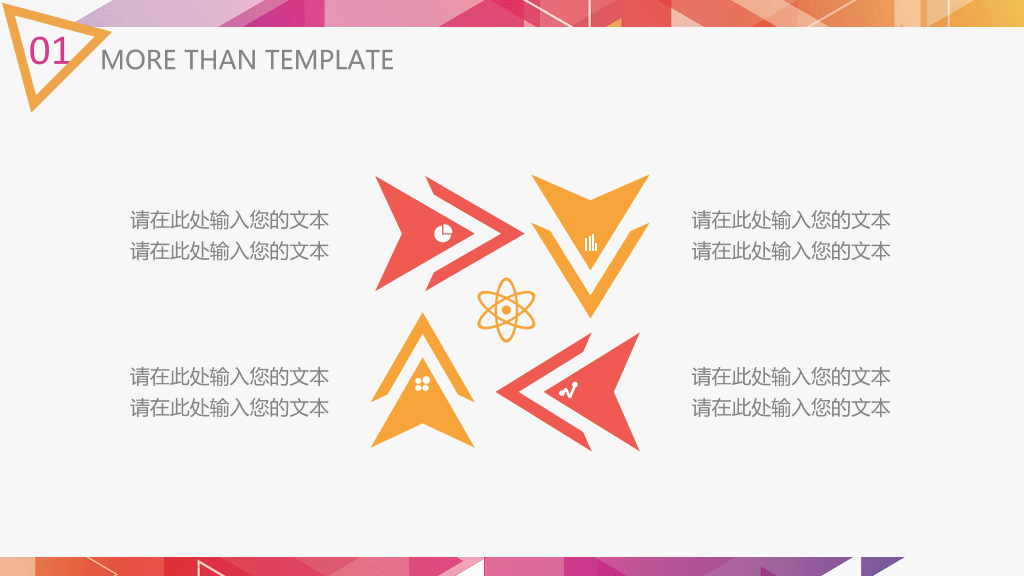 01 MORE THAN TEMPLATE

请在此处输入您的文本
请在此处输入您的文本

请在此处输入您的文本
请在此处输入您的文本

请在此处输入您的文本
请在此处输入您的文本

请在此处输入您的文本
请在此处输入您的文本